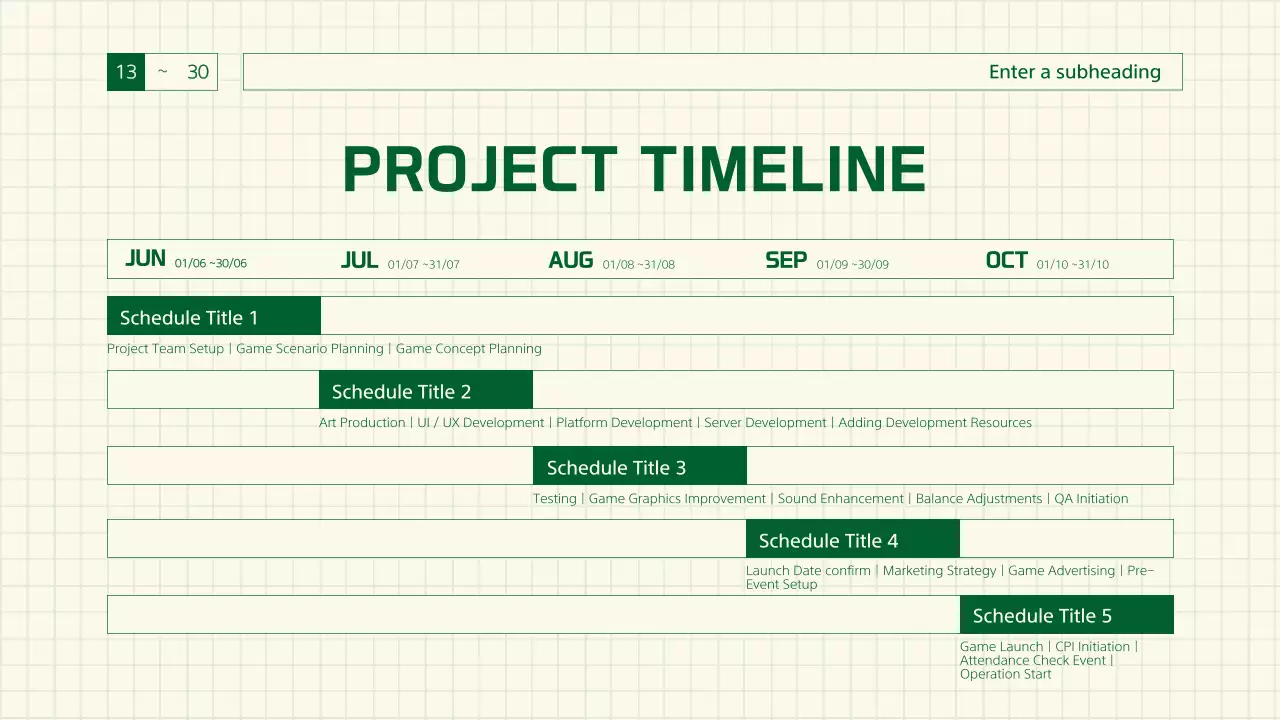 13 ~ 30

Enter a subheading

PROJECT TIMELINE

JUN 01/06 ~30/06 JUL 01/07 ~31/07 AUG 01/08 ~31/08 SEP 01/09 ~30/09 OCT 01/10 ~31/10

Schedule Title 1

Project Team Setup | Game Scenario Planning | Game Concept Planning

Schedule Title 2

Art Production | UI / UX Development | Platform Development | Server Development | Adding Development Resources

Schedule Title 3

Testing | Game Graphics Improvement | Sound Enhancement | Balance Adjustments | QA Initiation

Schedule Title 4

Launch Date confirm | Marketing Strategy | Game Advertising | Pre-Event Setup

Schedule Title 5

Game Launch | CPI Initiation | Attendance Check Event | Operation Start